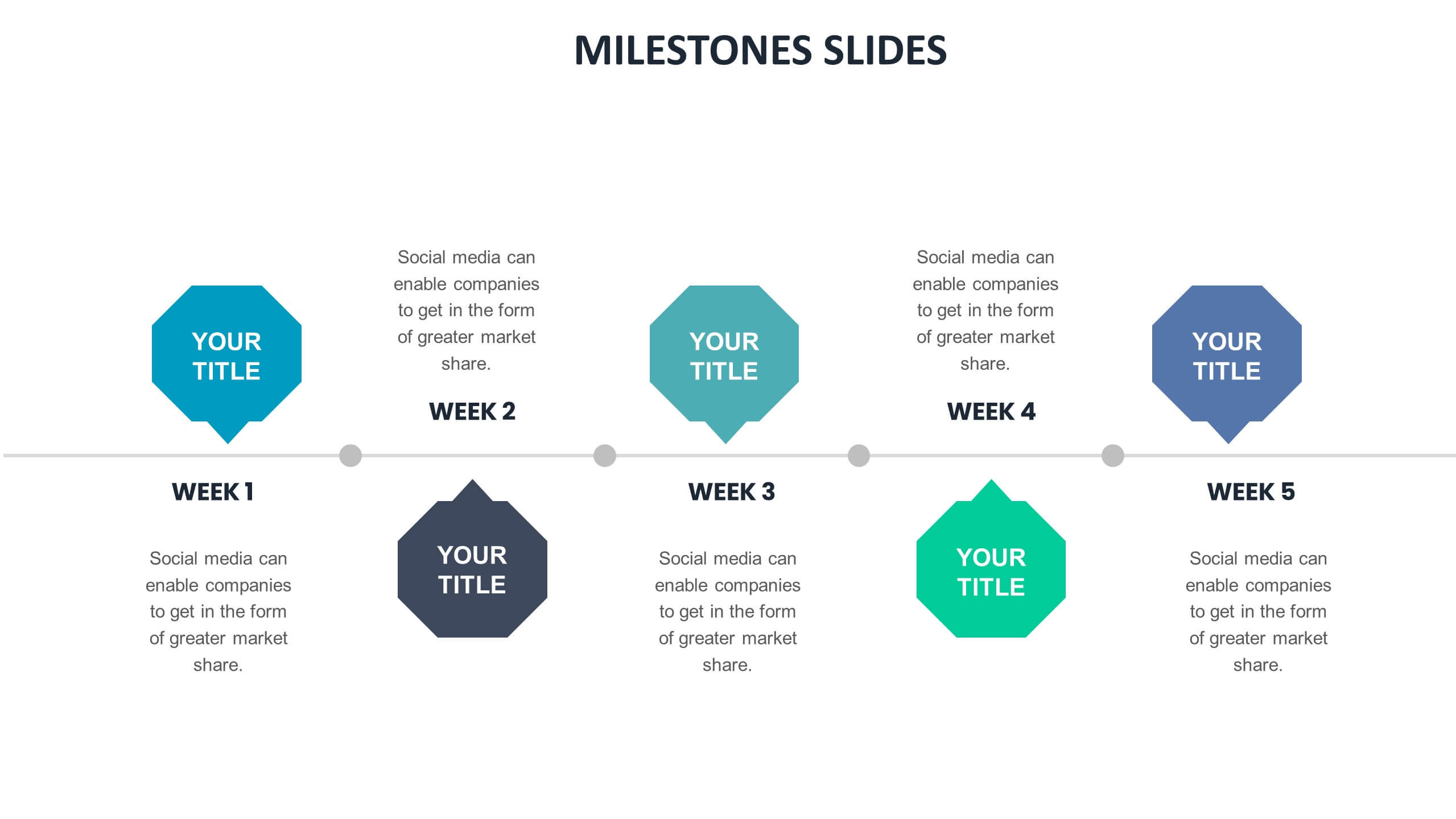 MILESTONES SLIDES

YOUR TITLE

WEEK 1

Social media can enable companies to get in the form of greater market share.

Social media can enable companies to get in the form of greater market share.

WEEK 2

YOUR TITLE

YOUR TITLE

WEEK 3

Social media can enable companies to get in the form of greater market share.

Social media can enable companies to get in the form of greater market share.

WEEK 4

YOUR TITLE

YOUR TITLE

WEEK 5

Social media can enable companies to get in the form of greater market share.